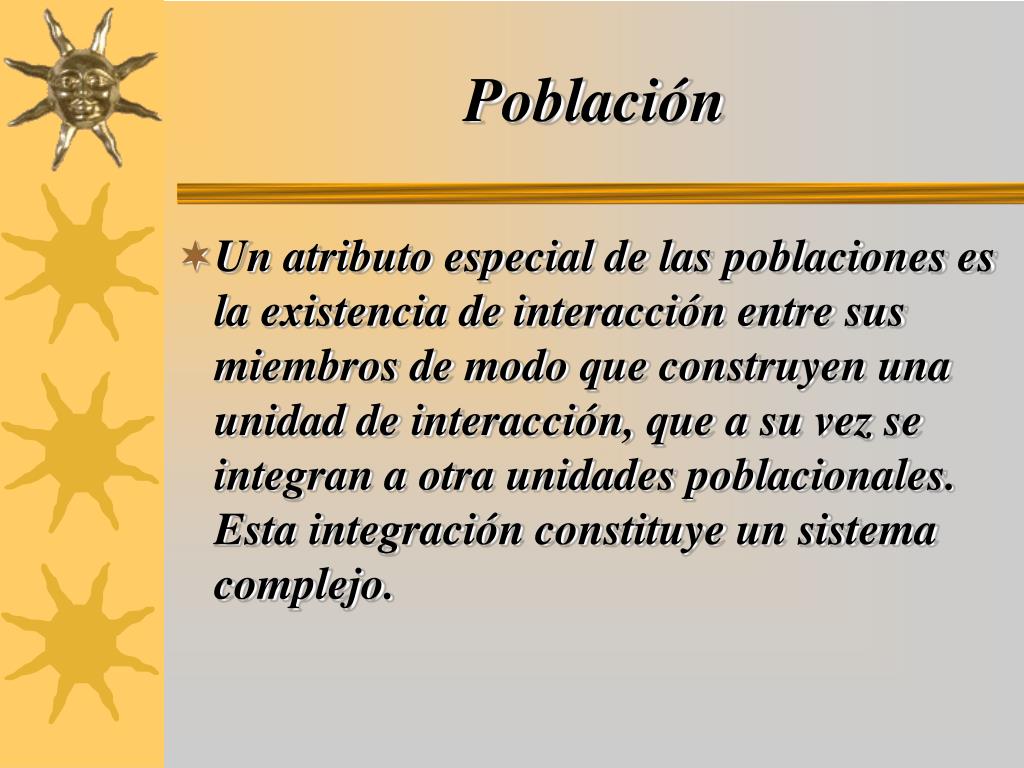 Población

Un atributo especial de las poblaciones es la existencia de interacción entre sus miembros de modo que construyen una unidad de interacción, que a su vez se integran a otra unidades poblacionales. Esta integración constituye un sistema complejo.